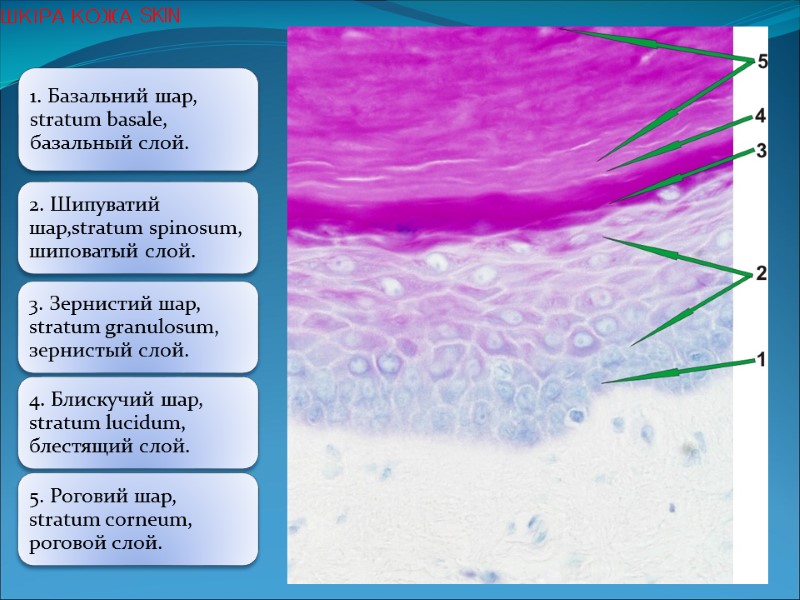 ШКІРА КОЖА SKIN

1. Базальний шар, stratum basale, базальный слой.

2. Шипуватий шар,stratum spinosum, шиповатый слой.

3. Зернистий шар, stratum granulosum, зернистый слой.

4. Блискучий шар, stratum lucidum, блестящий слой.

5. Роговий шар, stratum corneum, роговой слой.

5
4
3
2
1